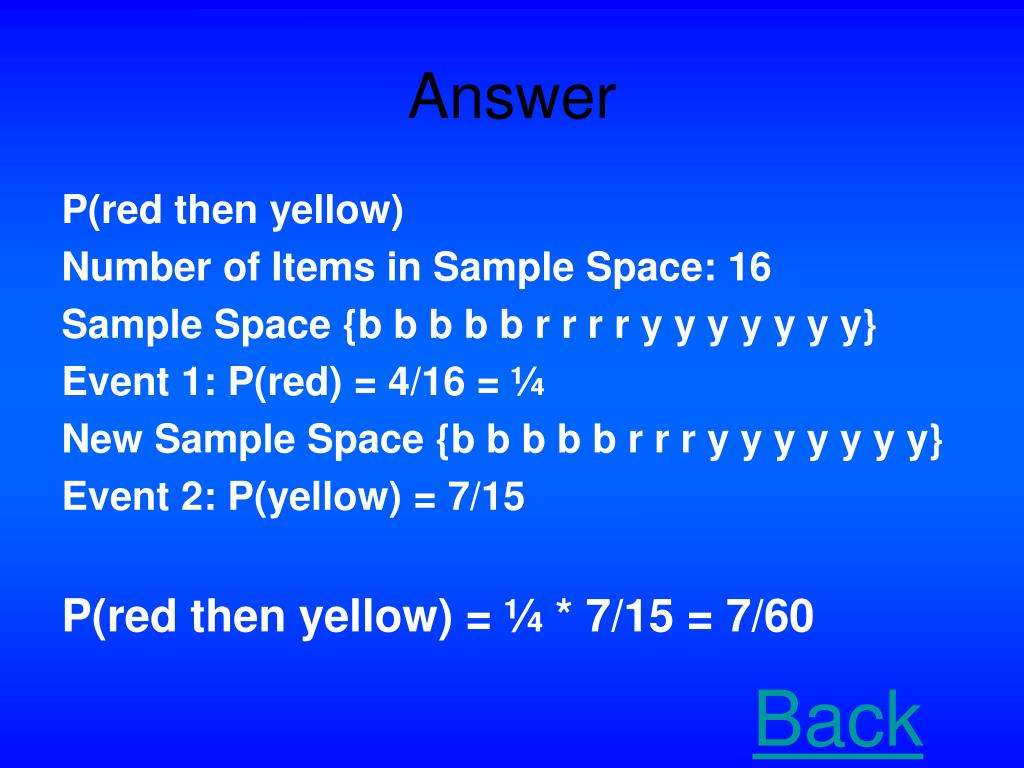 Answer

P(red then yellow)
Number of Items in Sample Space: 16
Sample Space {b b b b b r r r r y y y y y y y}
Event 1: P(red) = 4/16 = ¼
New Sample Space {b b b b b r r r y y y y y y y}
Event 2: P(yellow) = 7/15

P(red then yellow) = ¼ * 7/15 = 7/60

Back